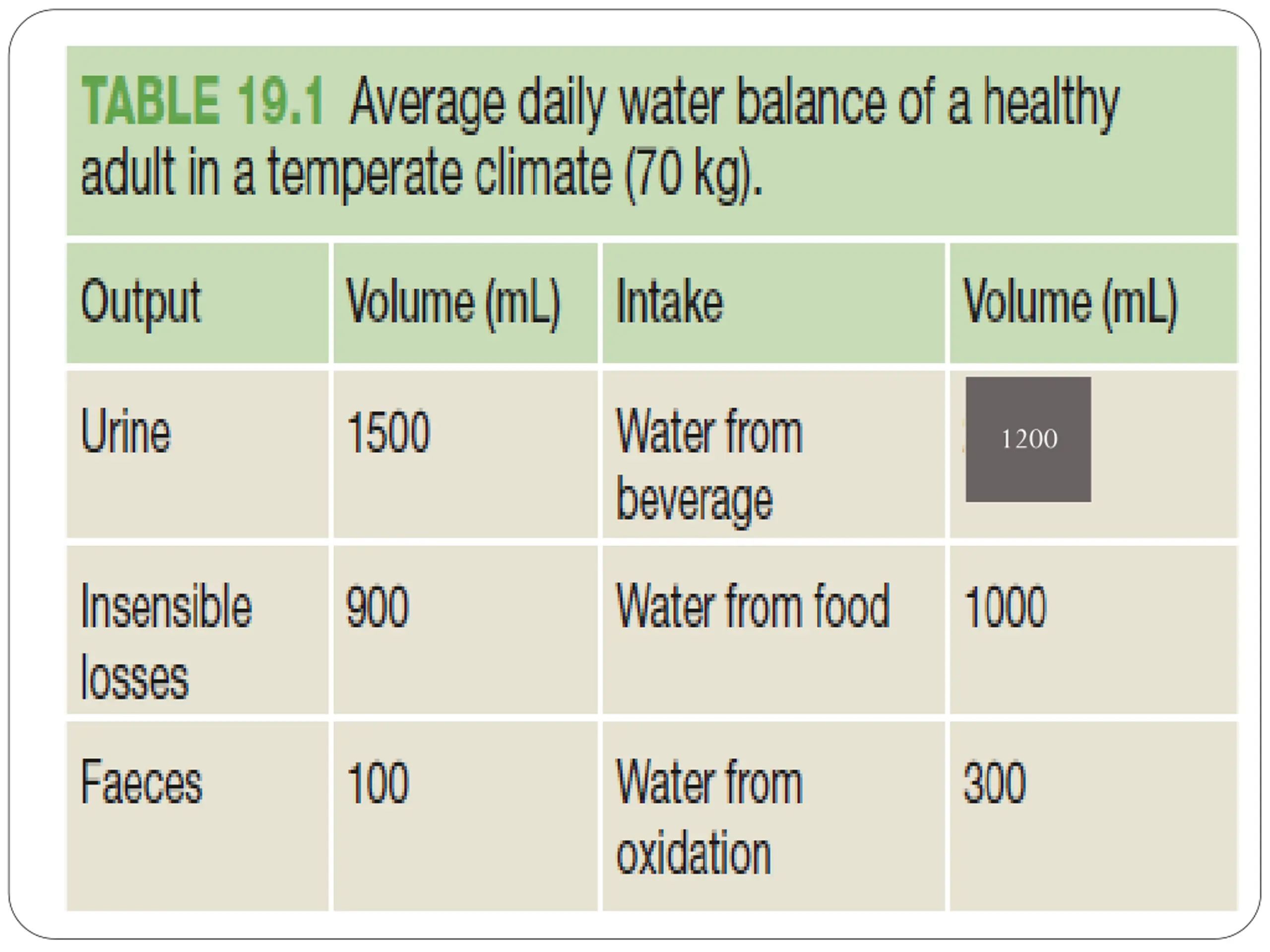 TABLE 19.1 Average daily water balance of a healthy adult in a temperate climate (70 kg).

| Output | Volume (mL) | Intake | Volume (mL) |
|---|---|---|---|
| Urine | 1500 | Water from beverage | 1200 |
| Insensible losses | 900 | Water from food | 1000 |
| Faeces | 100 | Water from oxidation | 300 |